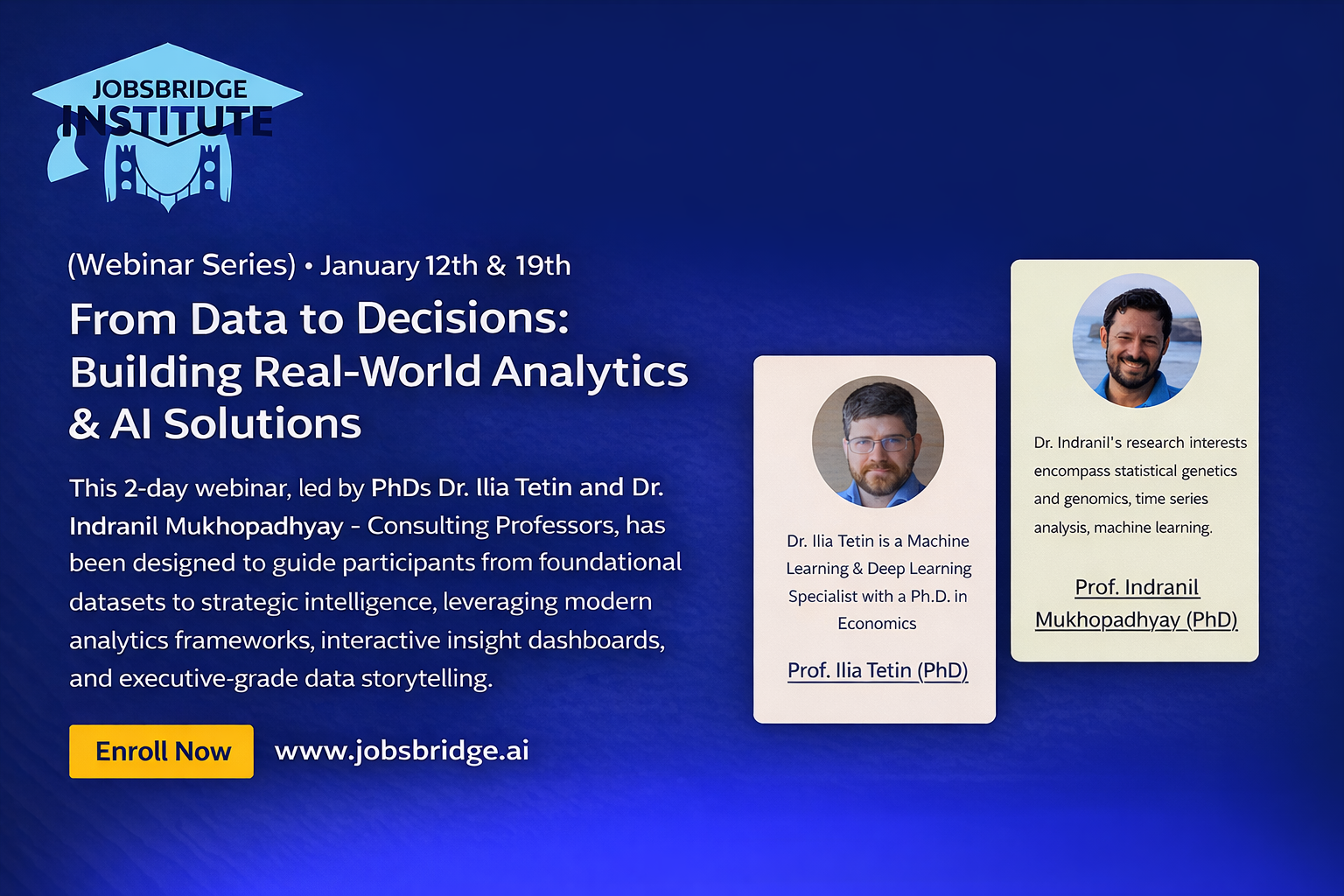 JOBSBRIDGE
INSTITUTE

(Webinar Series) • January 12th & 19th

From Data to Decisions: Building Real-World Analytics & AI Solutions

This 2-day webinar, led by PhDs Dr. Ilia Tetin and Dr. Indranil Mukhopadhyay - Consulting Professors, has been designed to guide participants from foundational datasets to strategic intelligence, leveraging modern analytics frameworks, interactive insight dashboards, and executive-grade data storytelling.

Enroll Now

www.jobsbridge.ai

Dr. Ilia Tetin is a Machine Learning & Deep Learning Specialist with a Ph.D. in Economics

Prof. Ilia Tetin (PhD)

Dr. Indranil's research interests encompass statistical genetics and genomics, time series analysis, machine learning.

Prof. Indranil Mukhopadhyay (PhD)